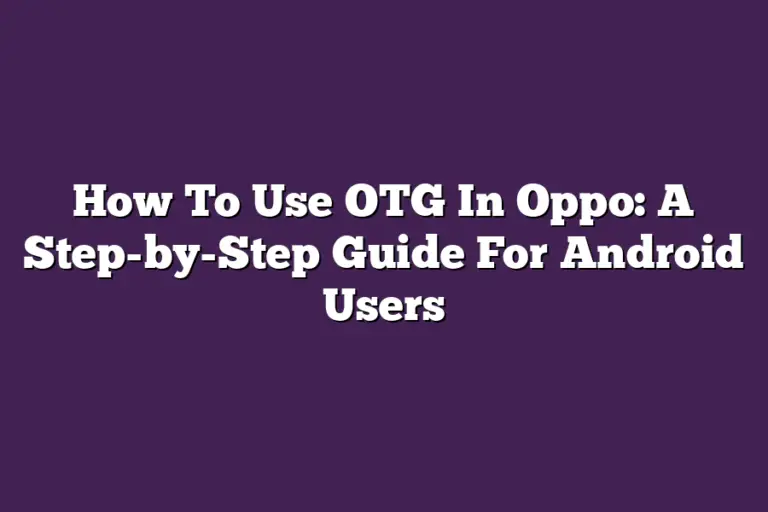 How To Use OTG In Oppo: A Step-by-Step Guide For Android Users